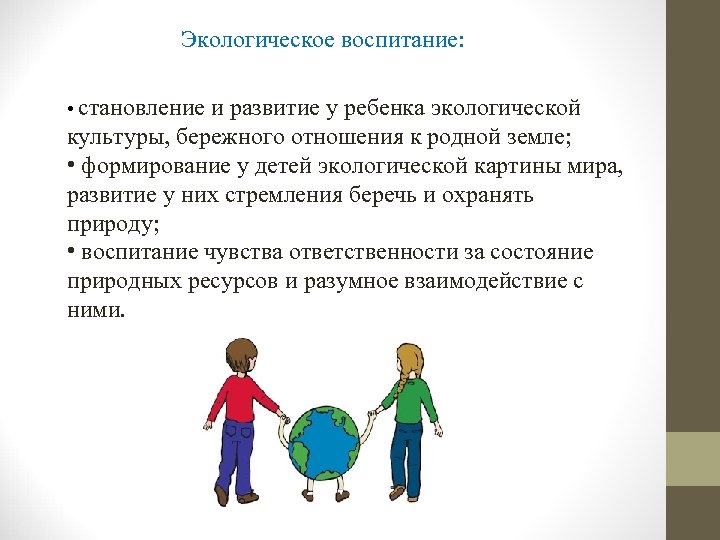 Экологическое воспитание:

• становление и развитие у ребенка экологической культуры, бережного отношения к родной земле;
• формирование у детей экологической картины мира, развитие у них стремления беречь и охранять природу;
• воспитание чувства ответственности за состояние природных ресурсов и разумное взаимодействие с ними.